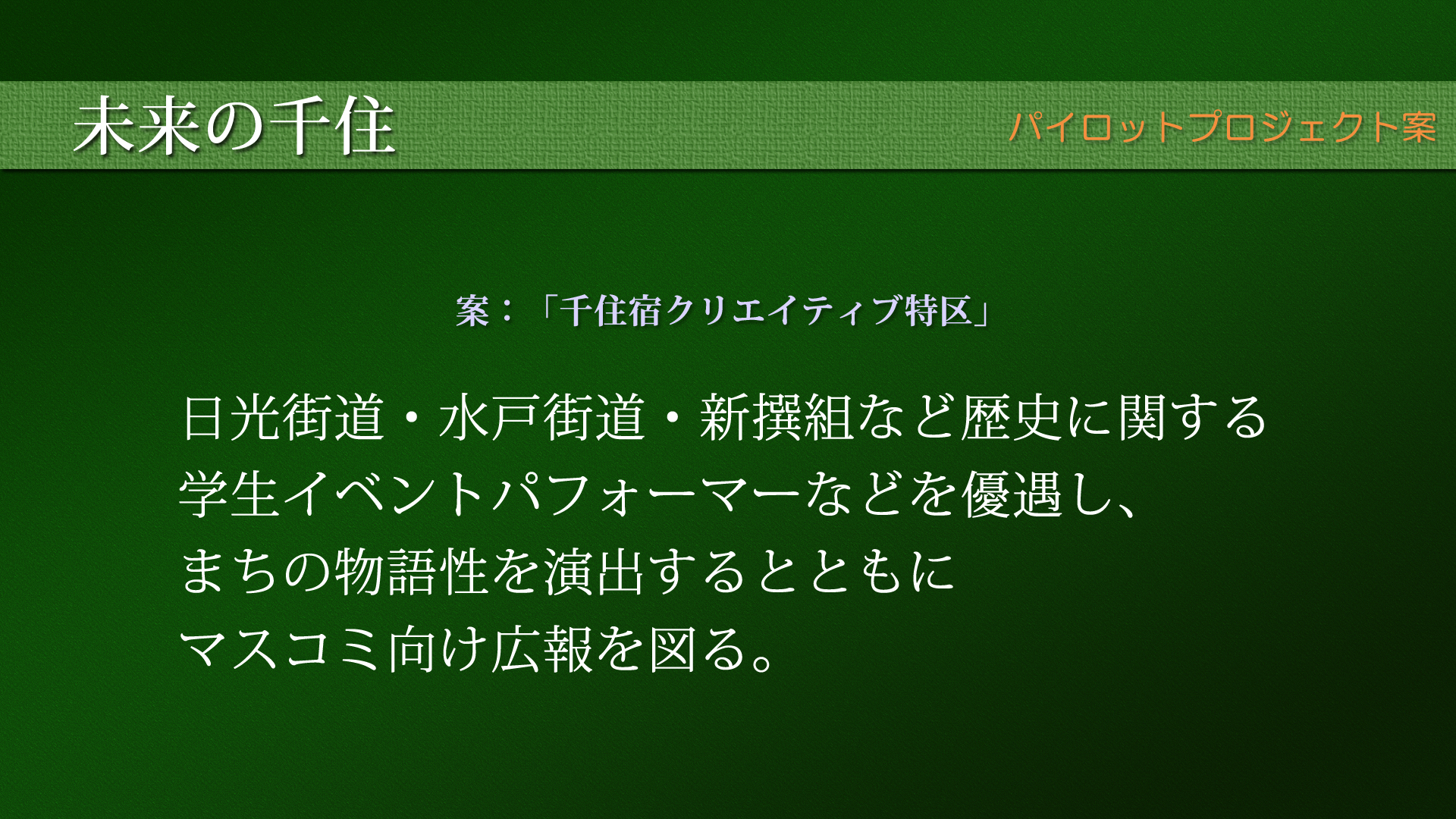 未来の千住

パイロットプロジェクト案

案：「千住宿クリエイティブ特区」

日光街道・水戸街道・新撰組など歴史に関する学生イベントパフォーマーなどを優遇し、まちの物語性を演出するとともにマスコミ向け広報を図る。